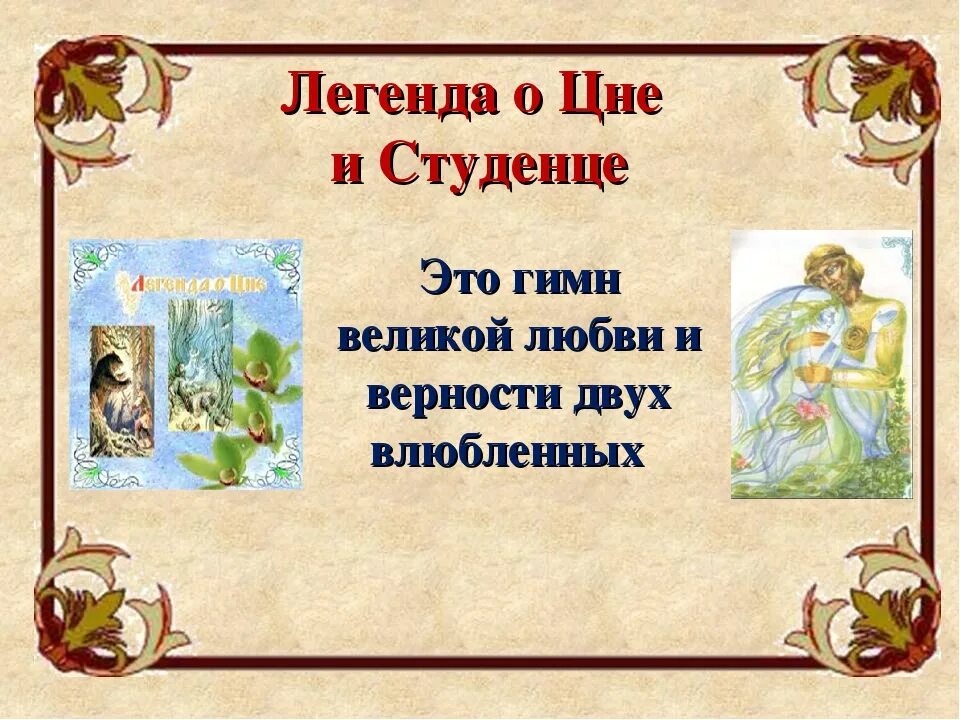 Легенда о Цне и Студенце

Легенда о Цне

Это гимн великой любви и верности двух влюбленных